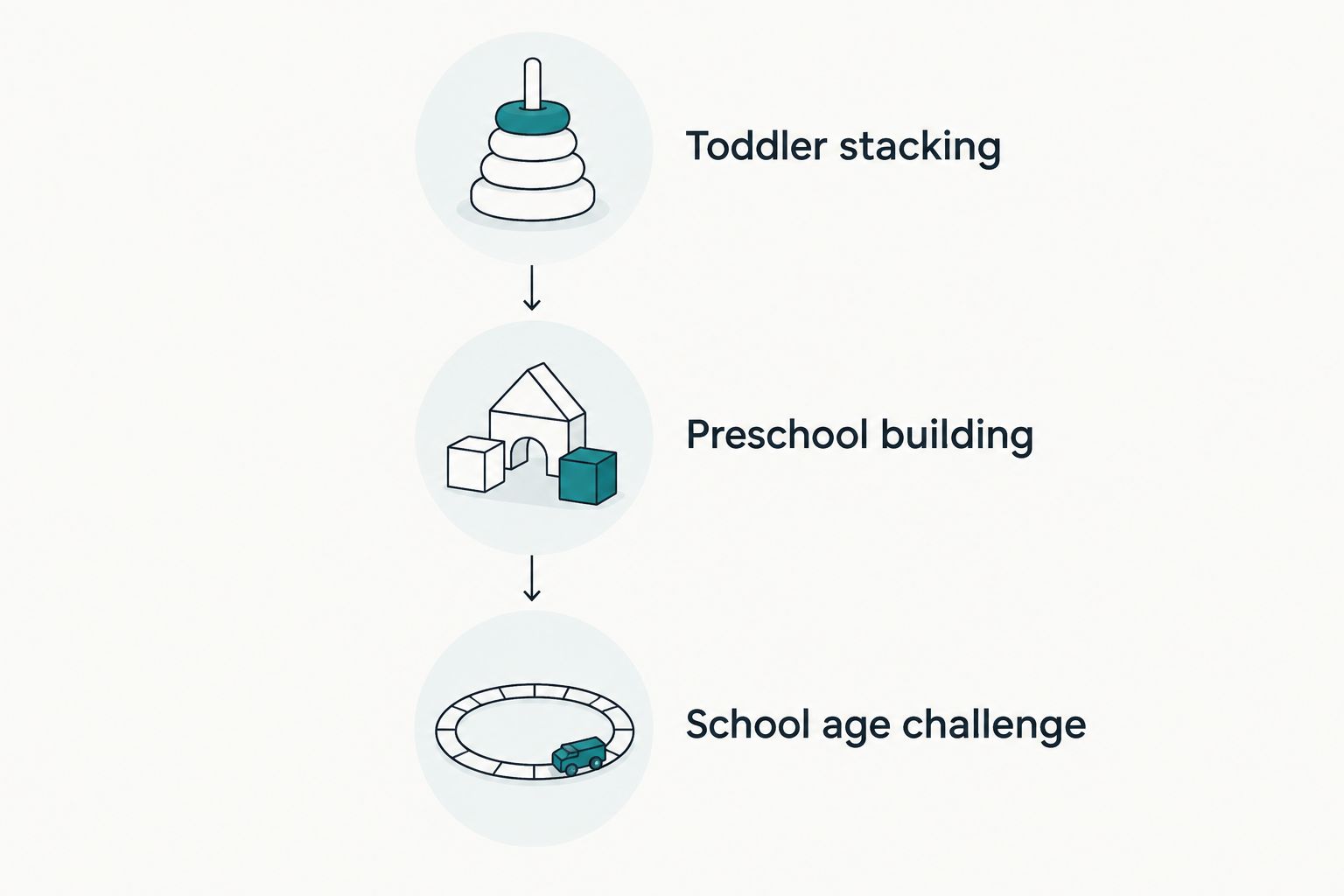 Toddler stacking

Preschool building

School age challenge